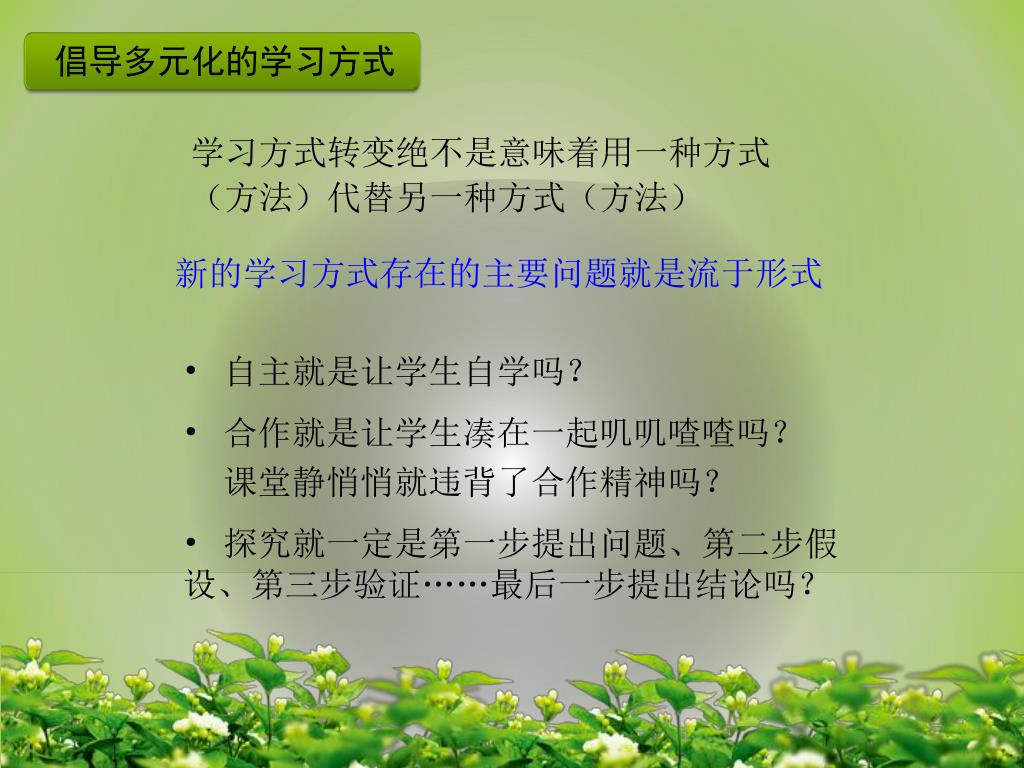 倡导多元化的学习方式

学习方式转变绝不是意味着用一种方式（方法）代替另一种方式（方法）

新的学习方式存在的主要问题就是流于形式

• 自主就是让学生自学吗？

• 合作就是让学生凑在一起叽叽喳喳吗？课堂静悄悄就违背了合作精神吗？

• 探究就一定是第一步提出问题、第二步假设、第三步验证……最后一步提出结论吗？